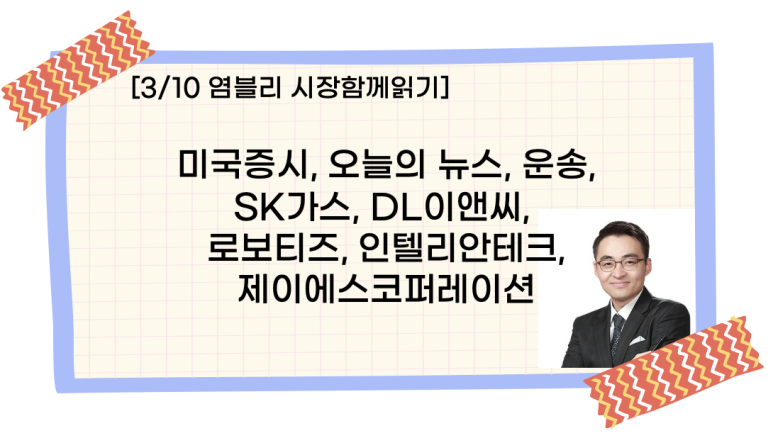 [3/10 염블리 시장함께읽기]

미국증시, 오늘의 뉴스, 운송, SK가스, DL이앤씨, 로보티즈, 인텔리안테크, 제이에스코퍼레이션